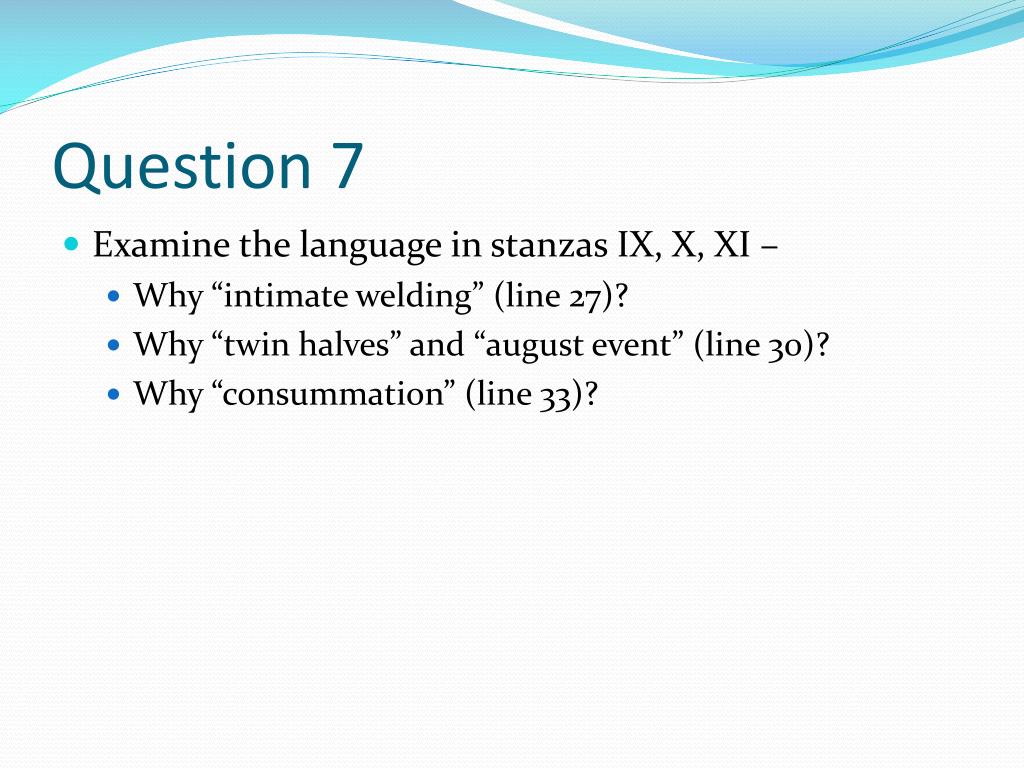 Question 7

Examine the language in stanzas IX, X, XI –

Why “intimate welding” (line 27)?

Why “twin halves” and “august event” (line 30)?

Why “consummation” (line 33)?